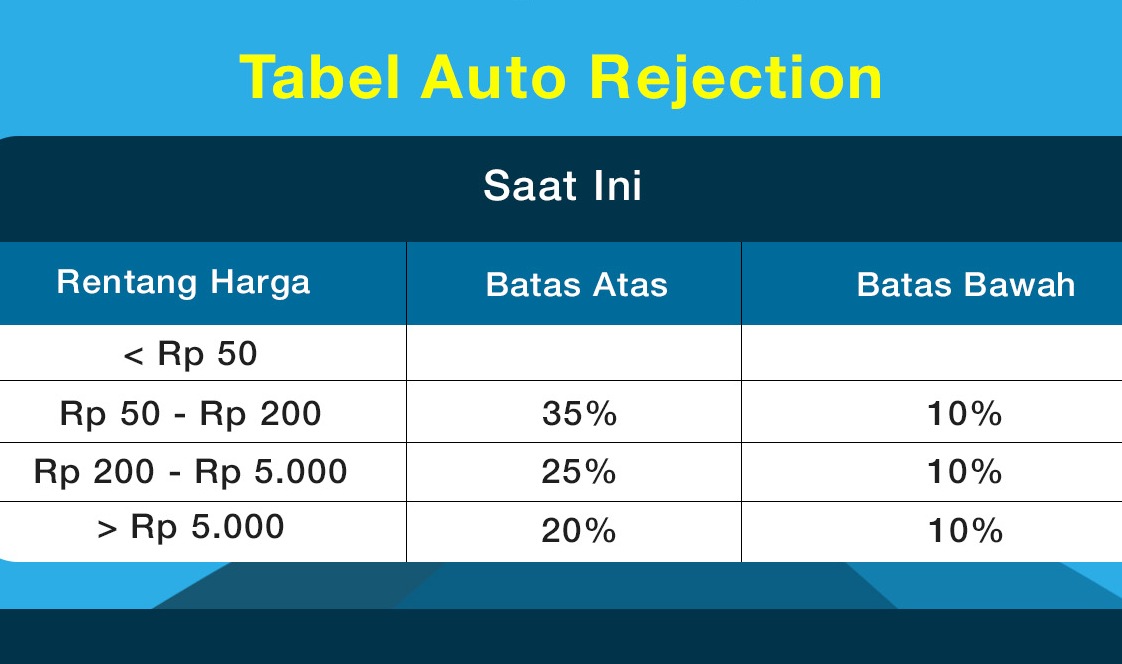 Tabel Auto Rejection

Saat Ini

| Rentang Harga | Batas Atas | Batas Bawah |
|---|---|---|
| < Rp 50 | | |
| Rp 50 - Rp 200 | 35% | 10% |
| Rp 200 - Rp 5.000 | 25% | 10% |
| > Rp 5.000 | 20% | 10% |